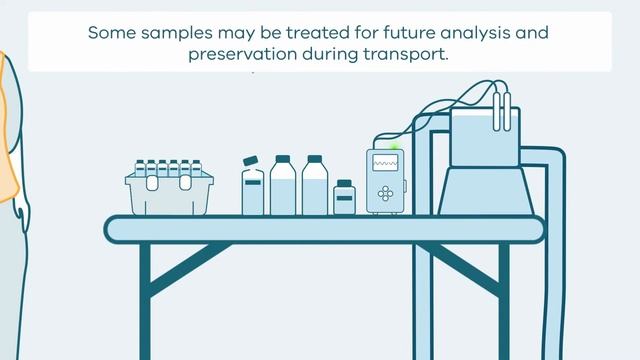 Some samples may be treated for future analysis and preservation during transport.